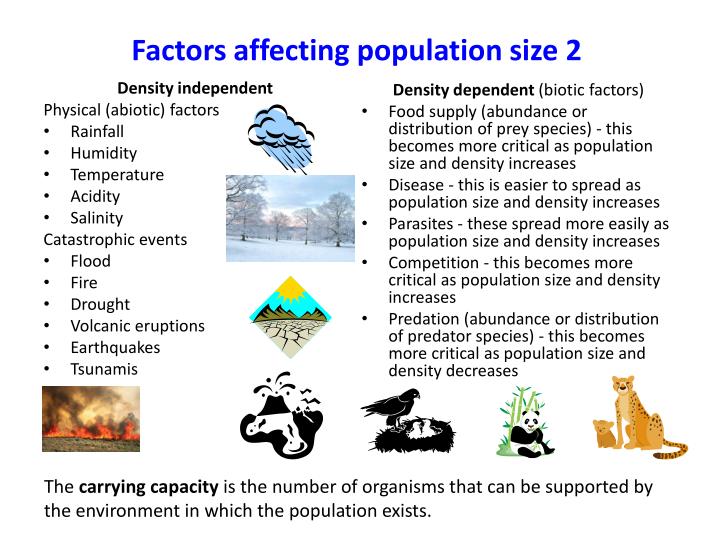 Factors affecting population size 2

Density independent
Physical (abiotic) factors
• Rainfall
• Humidity
• Temperature
• Acidity
• Salinity
Catastrophic events
• Flood
• Fire
• Drought
• Volcanic eruptions
• Earthquakes
• Tsunamis

Density dependent (biotic factors)
• Food supply (abundance or distribution of prey species) - this becomes more critical as population size and density increases
• Disease - this is easier to spread as population size and density increases
• Parasites - these spread more easily as population size and density increases
• Competition - this becomes more critical as population size and density increases
• Predation (abundance or distribution of predator species) - this becomes more critical as population size and density decreases

The carrying capacity is the number of organisms that can be supported by the environment in which the population exists.